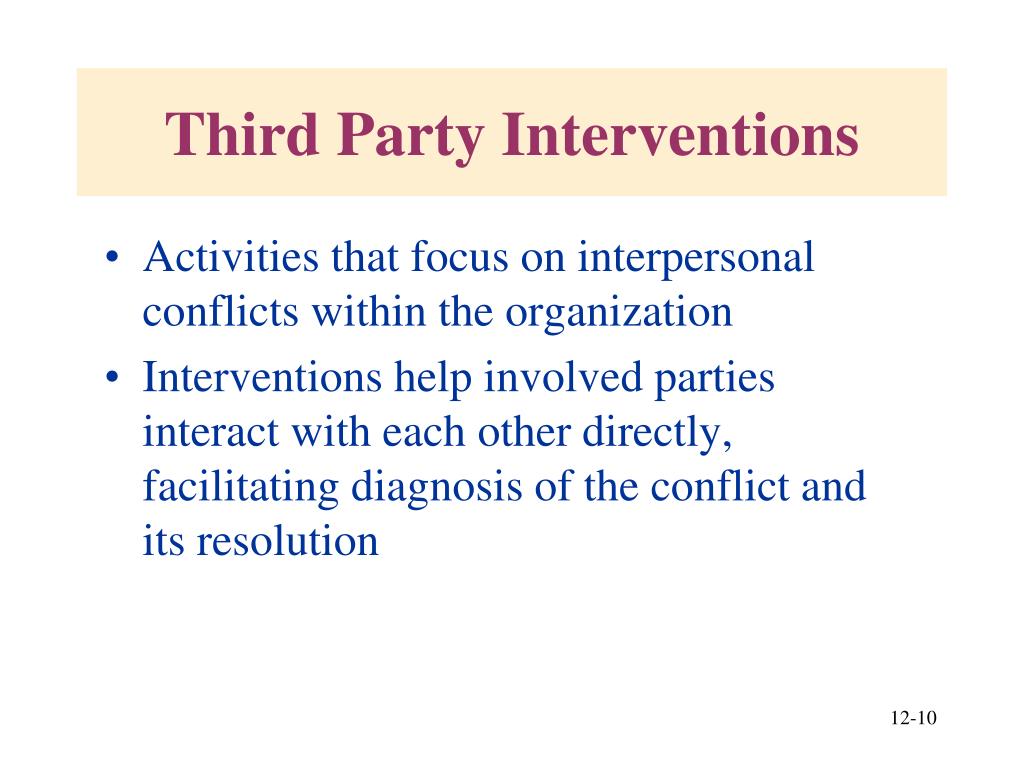 Third Party Interventions

• Activities that focus on interpersonal conflicts within the organization
• Interventions help involved parties interact with each other directly, facilitating diagnosis of the conflict and its resolution

12-10